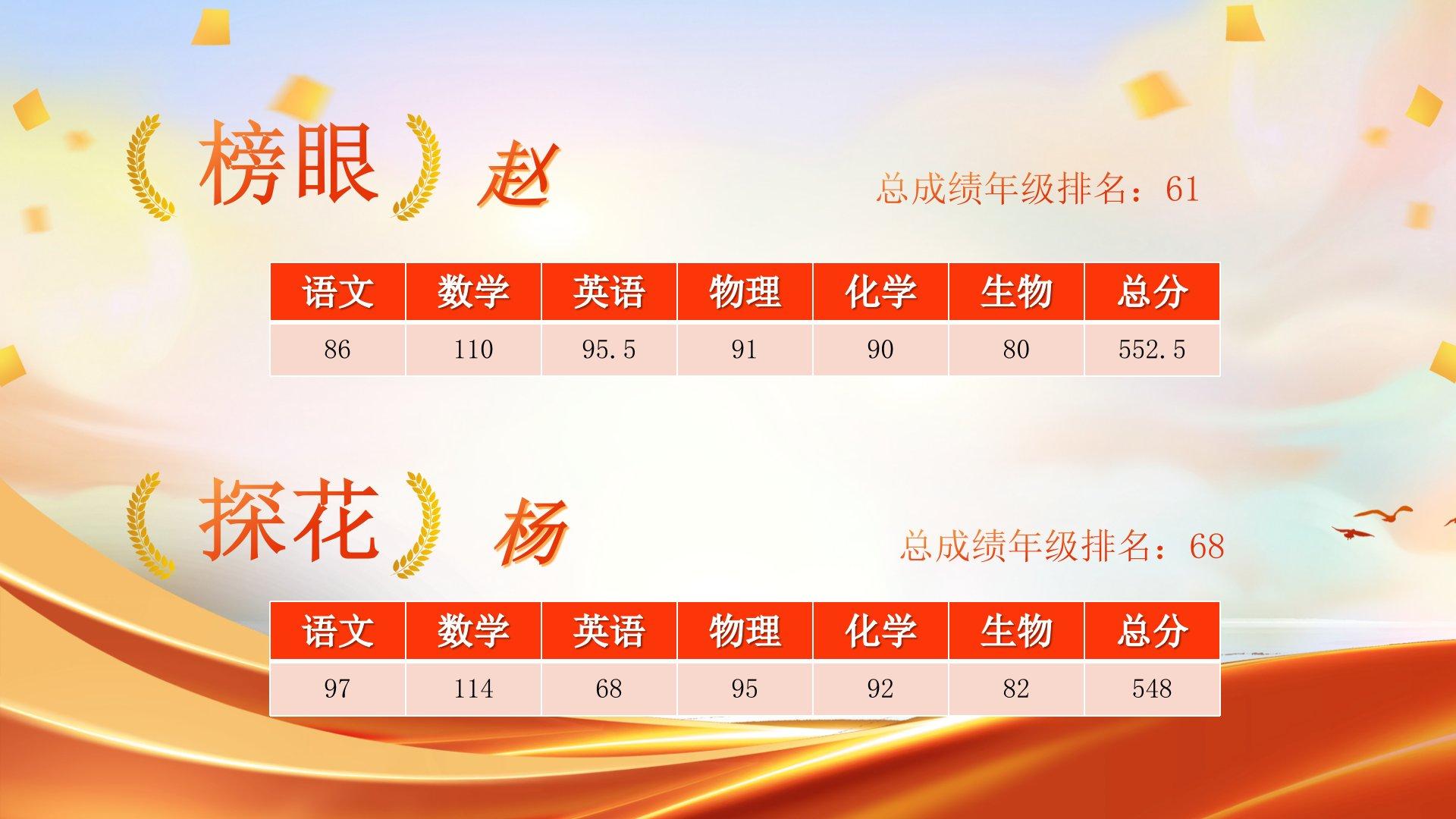 榜眼 赵

总成绩年级排名：61

| 语文 | 数学 | 英语 | 物理 | 化学 | 生物 | 总分 |
|---|---|---|---|---|---|---|
| 86 | 110 | 95.5 | 91 | 90 | 80 | 552.5 |

探花 杨

总成绩年级排名：68

| 语文 | 数学 | 英语 | 物理 | 化学 | 生物 | 总分 |
|---|---|---|---|---|---|---|
| 97 | 114 | 68 | 95 | 92 | 82 | 548 |